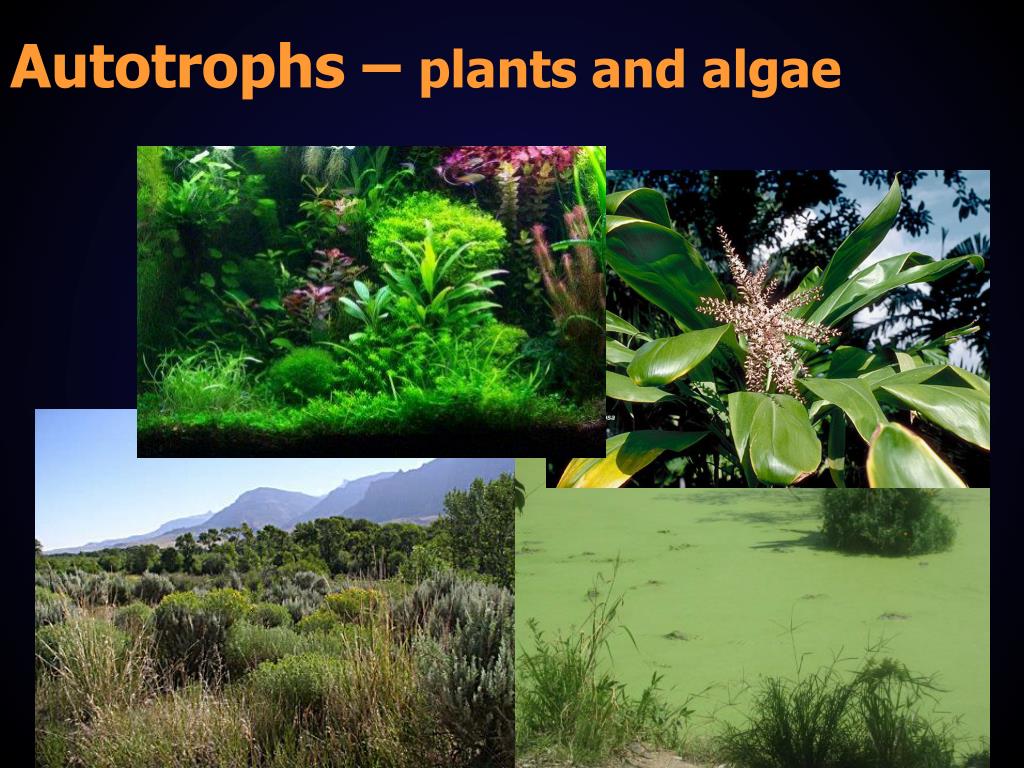 Autotrophs – plants and algae